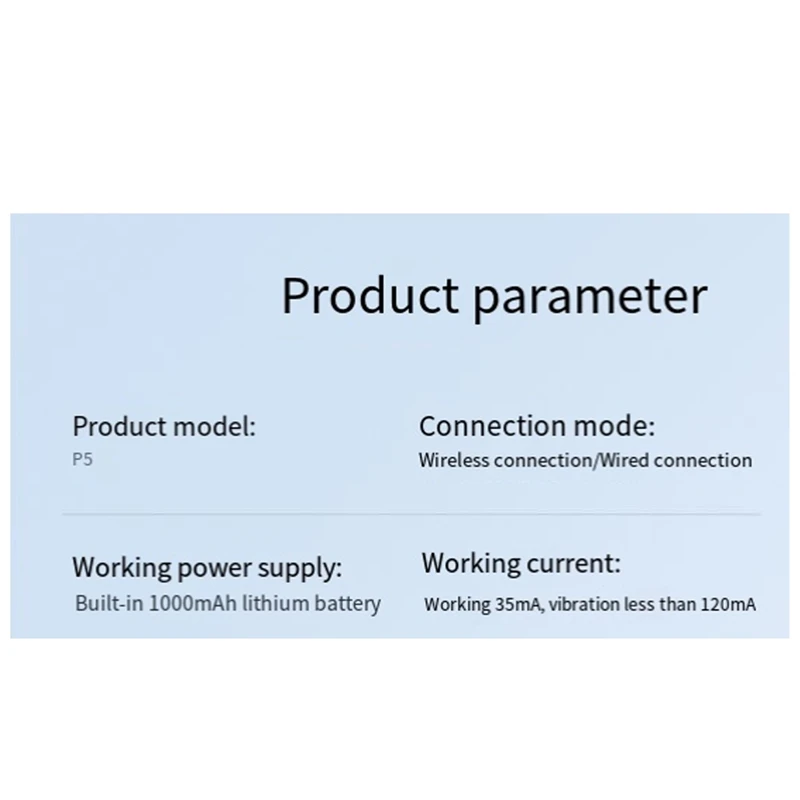 Product parameter

Product model:
P5

Connection mode:
Wireless connection/Wired connection

Working power supply:
Built-in 1000mAh lithium battery

Working current:
Working 35mA, vibration less than 120mA